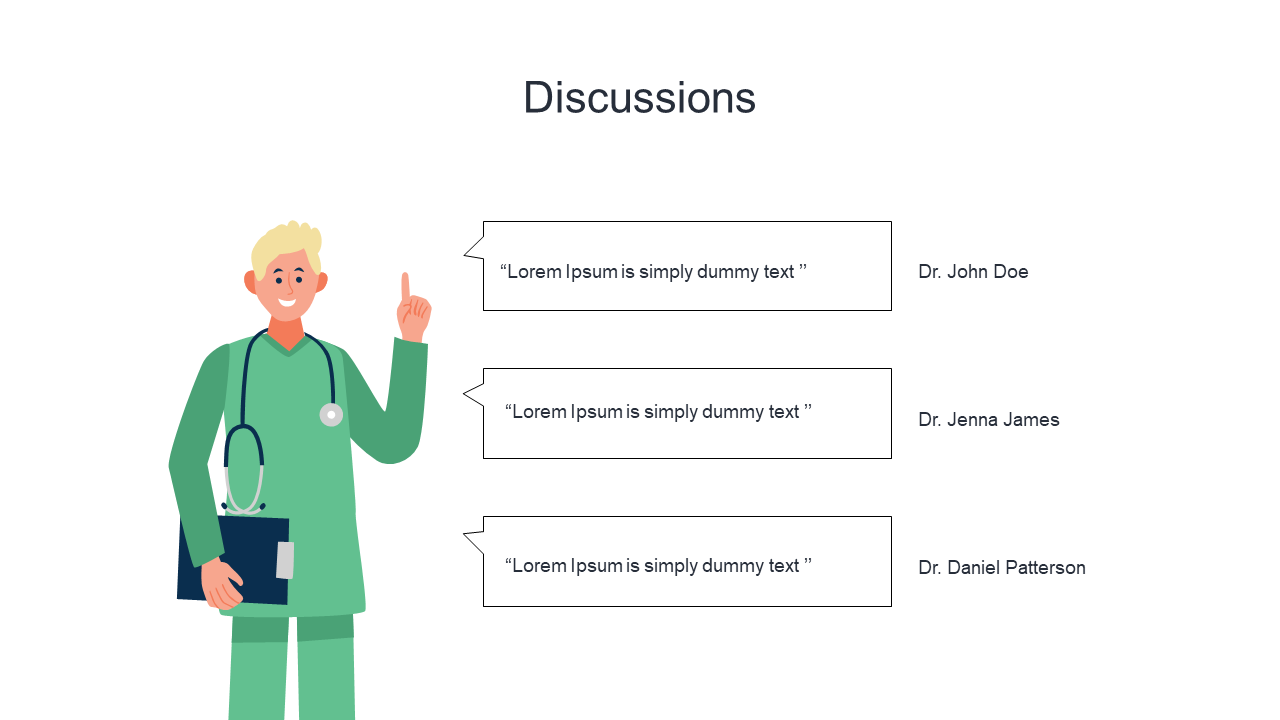 Discussions

“Lorem Ipsum is simply dummy text ”

Dr. John Doe

“Lorem Ipsum is simply dummy text ”

Dr. Jenna James

“Lorem Ipsum is simply dummy text ”

Dr. Daniel Patterson